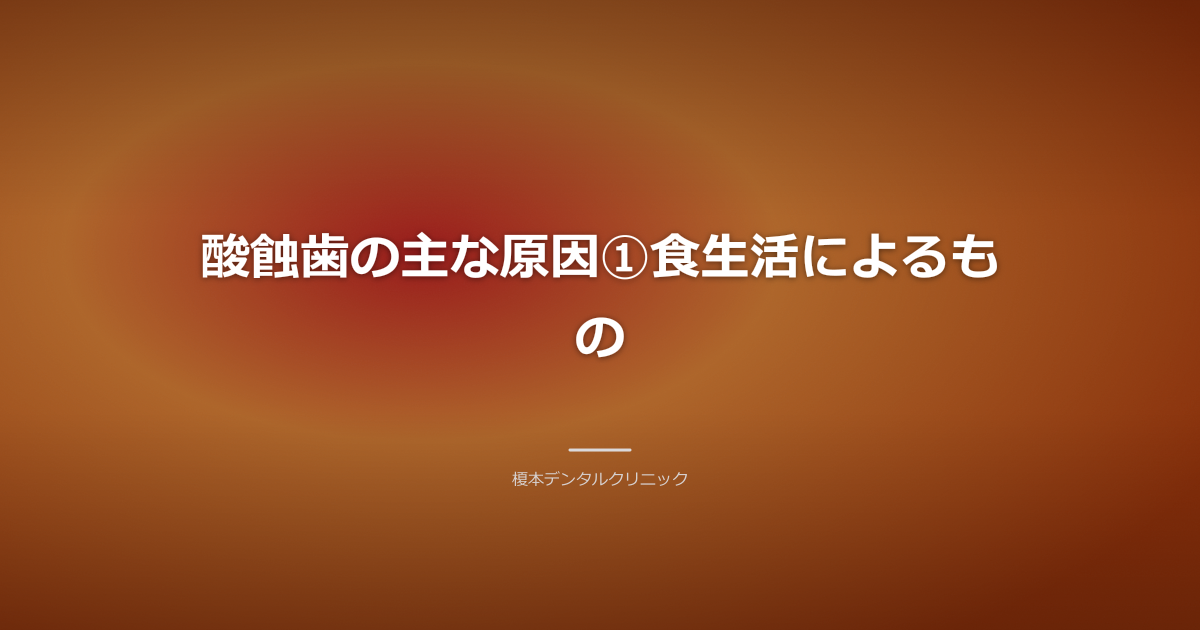 酸蝕歯の主な原因①食生活によるもの

榎本デンタルクリニック